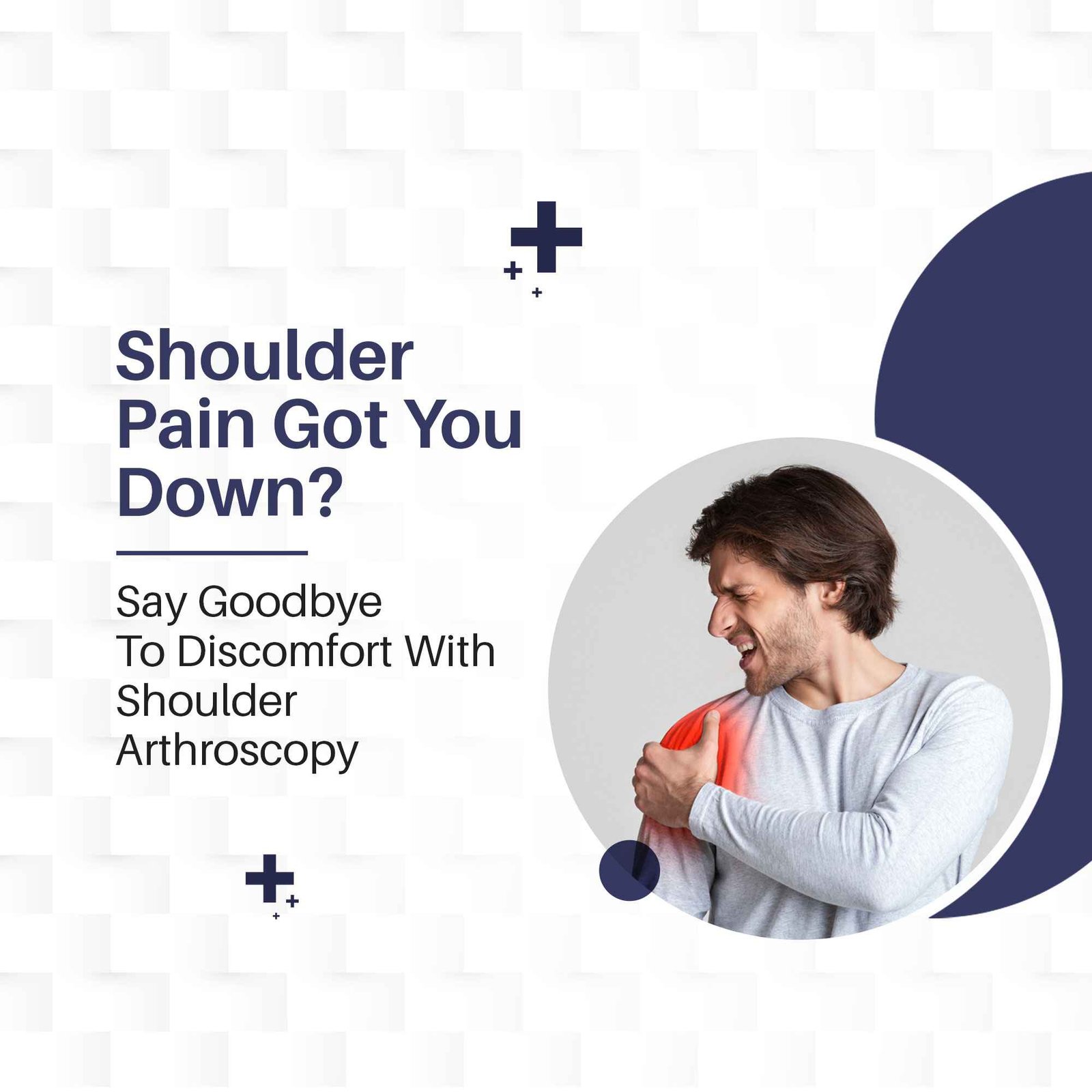 Shoulder Pain Got You Down?

Say Goodbye To Discomfort With Shoulder Arthroscopy